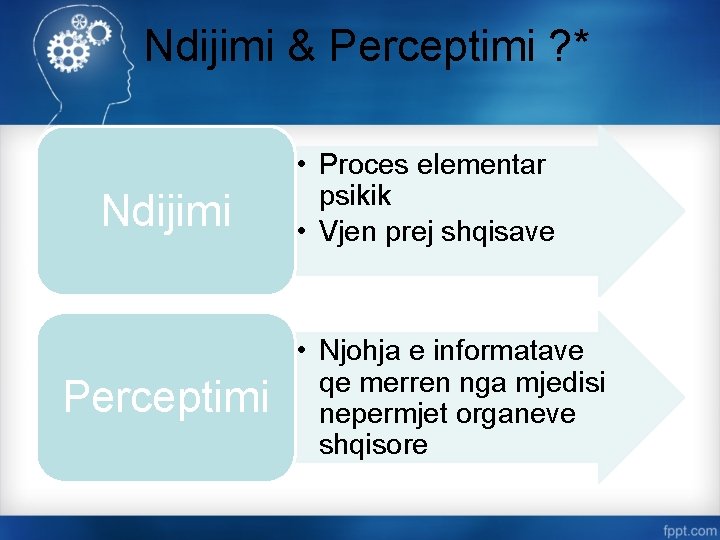 Ndijimi & Perceptimi ?*

Ndijimi

• Proces elementar psikik
• Vjen prej shqisave

Perceptimi

• Njohja e informatave qe merren nga mjedisi nepermjet organeve shqisore

fppt.com